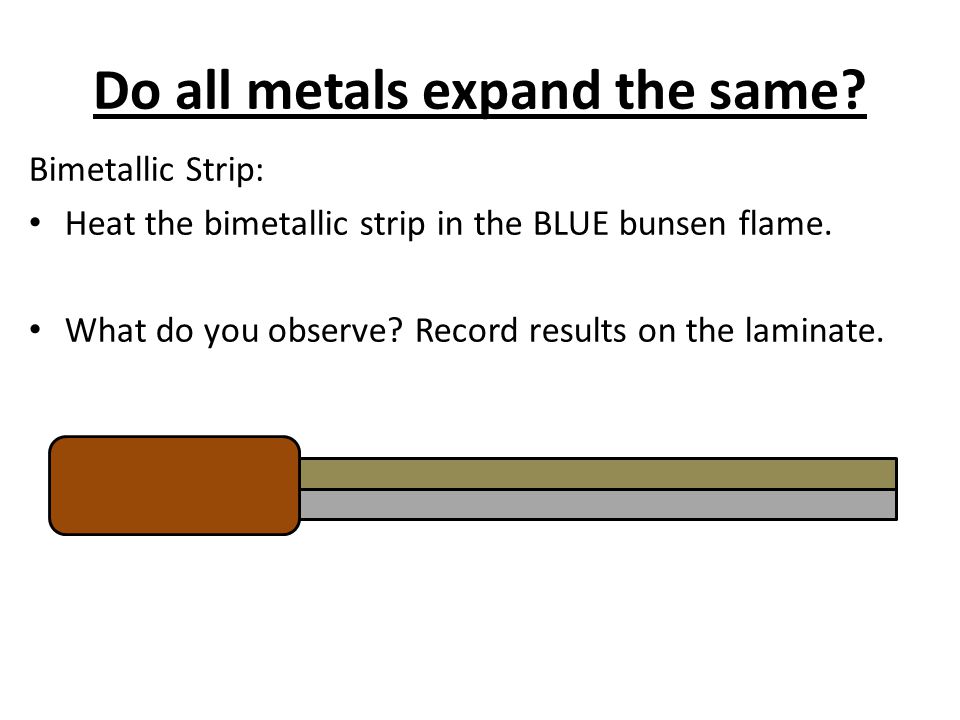 Do all metals expand the same?

Bimetallic Strip:

• Heat the bimetallic strip in the BLUE bunsen flame.

• What do you observe? Record results on the laminate.